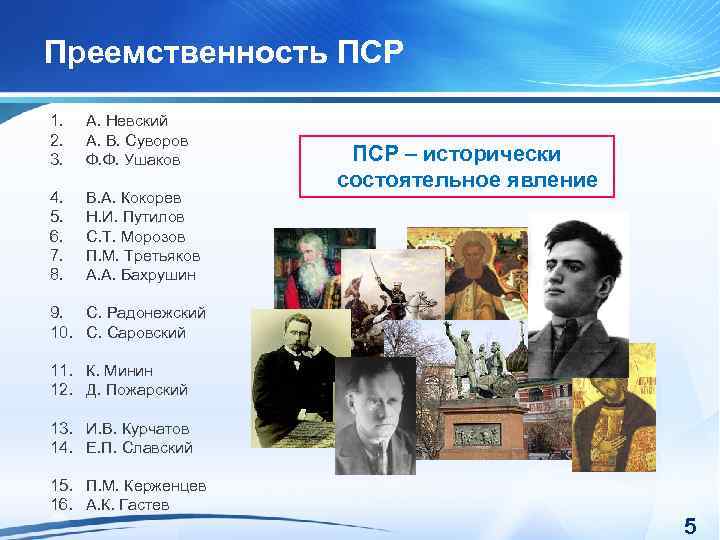 Преемственность ПСР

1. А. Невский
2. А. В. Суворов
3. Ф.Ф. Ушаков

4. В.А. Кокорев
5. Н.И. Путилов
6. С.Т. Морозов
7. П.М. Третьяков
8. А.А. Бахрушин

9. С. Радонежский
10. С. Саровский

11. К. Минин
12. Д. Пожарский

13. И.В. Курчатов
14. Е.П. Славский

15. П.М. Керженцев
16. А.К. Гастев

ПСР – исторически состоятельное явление

5